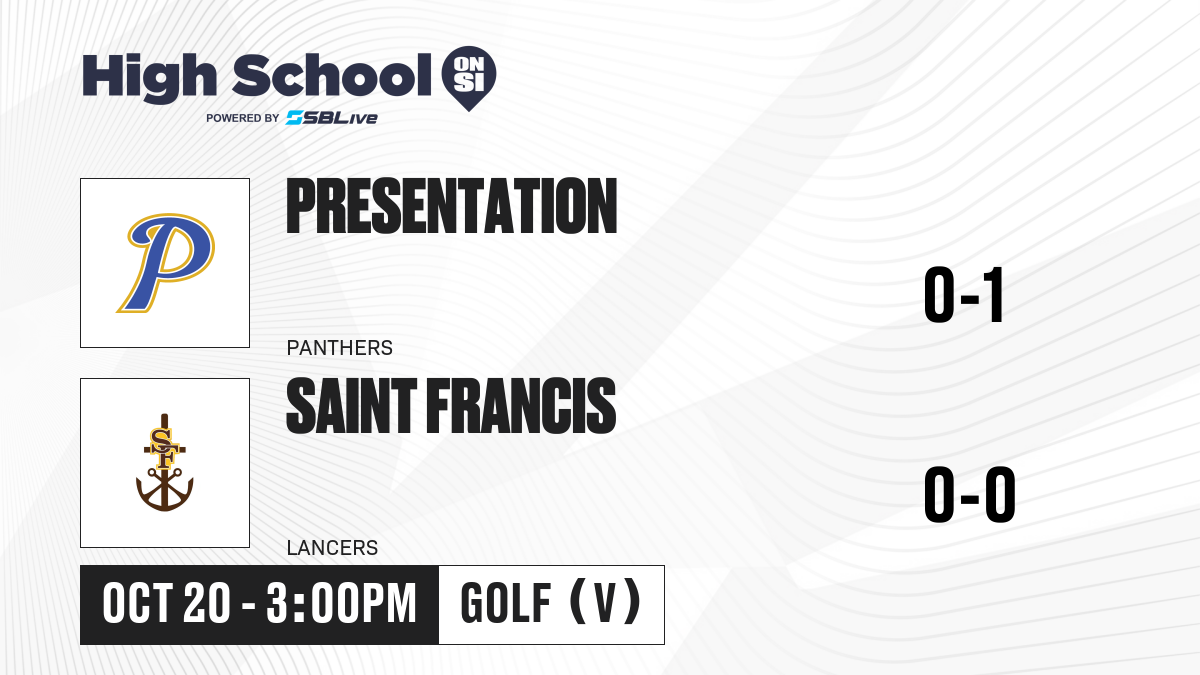 High School ON SI
POWERED BY SBLive

P

PRESENTATION

PANTHERS

0-1

SF

SAINT FRANCIS

LANCERS

0-0

OCT 20 - 3:00PM

GOLF (V)